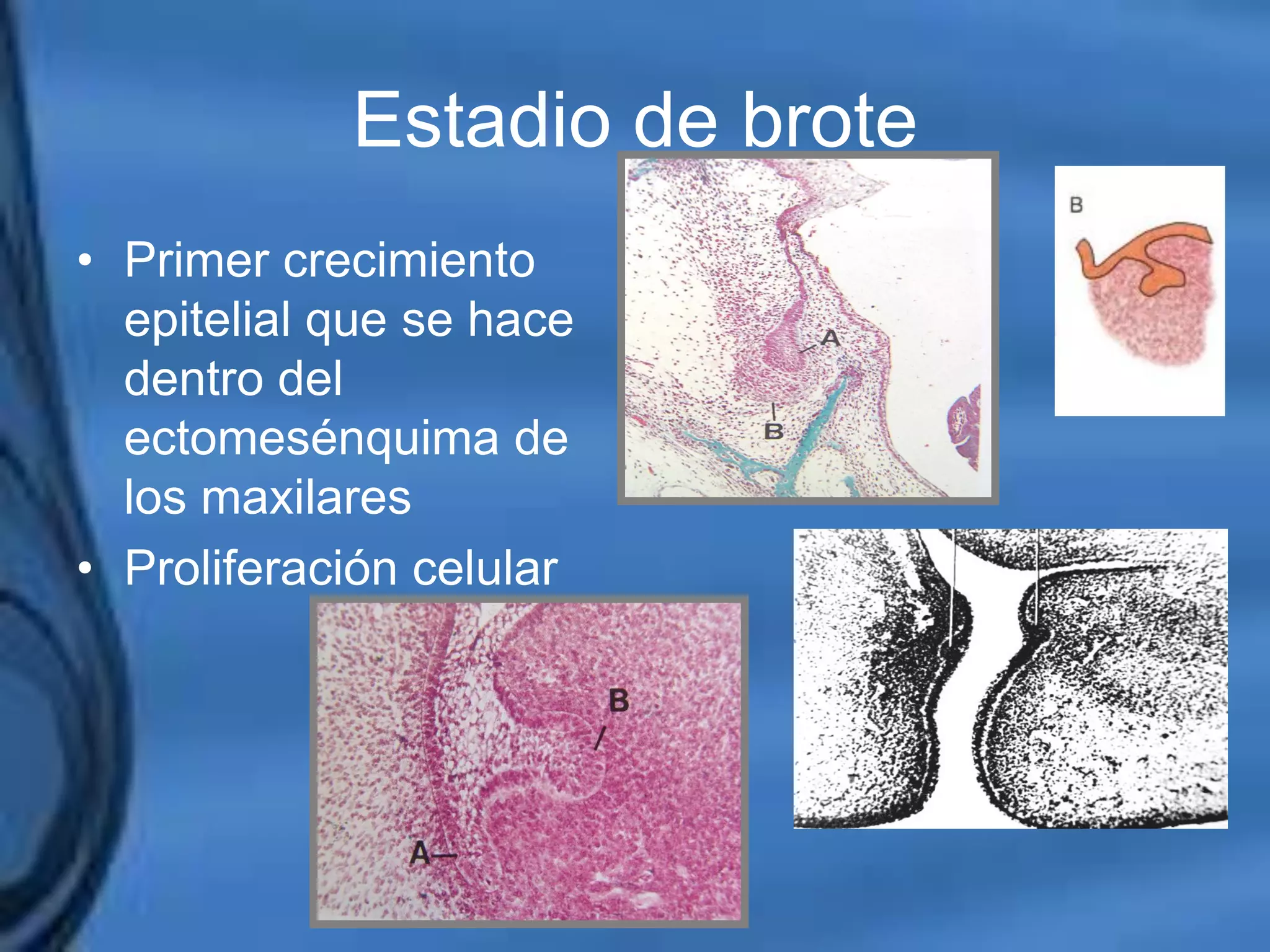 Estadio de brote

• Primer crecimiento epitelial que se hace dentro del ectomesénquima de los maxilares
• Proliferación celular

A
B

B

B
A